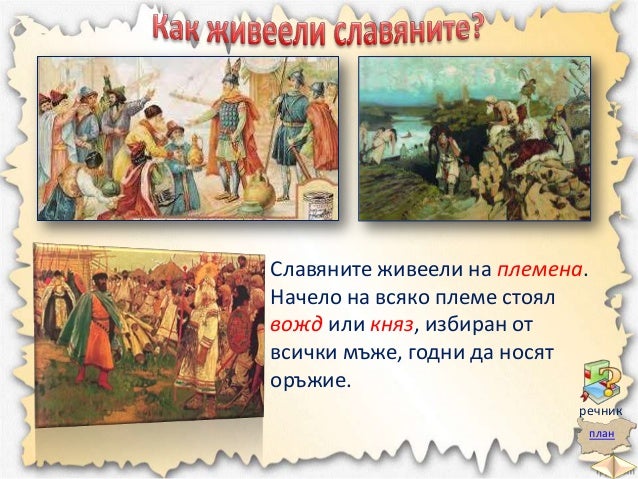 Как живеели славяните?

Славяните живеели на племена. Начело на всяко племе стоял вожд или княз, избиран от всички мъже, годни да носят оръжие.

речник

план